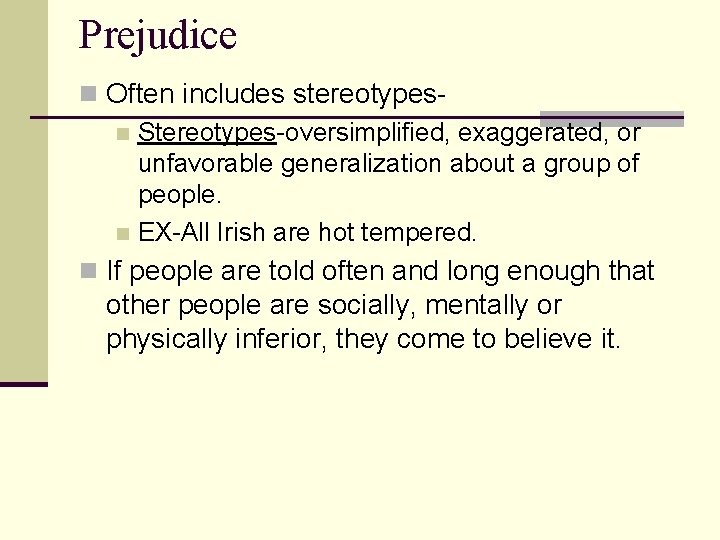 Prejudice

Often includes stereotypes-

Stereotypes-oversimplified, exaggerated, or unfavorable generalization about a group of people.

EX-All Irish are hot tempered.

If people are told often and long enough that other people are socially, mentally or physically inferior, they come to believe it.